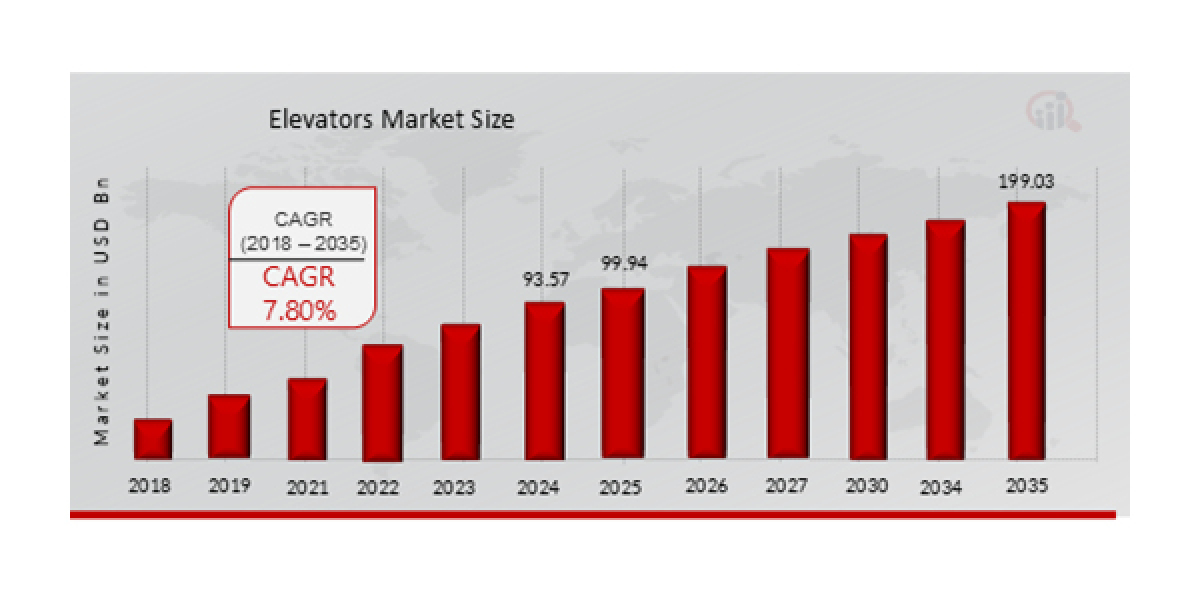 Elevators Market Size

Market Size in USD Bn

CAGR
(2018 – 2035)

CAGR
7.80%

93.57
99.94
199.03

2018
2019
2021
2022
2023
2024
2025
2026
2027
2030
2034
2035